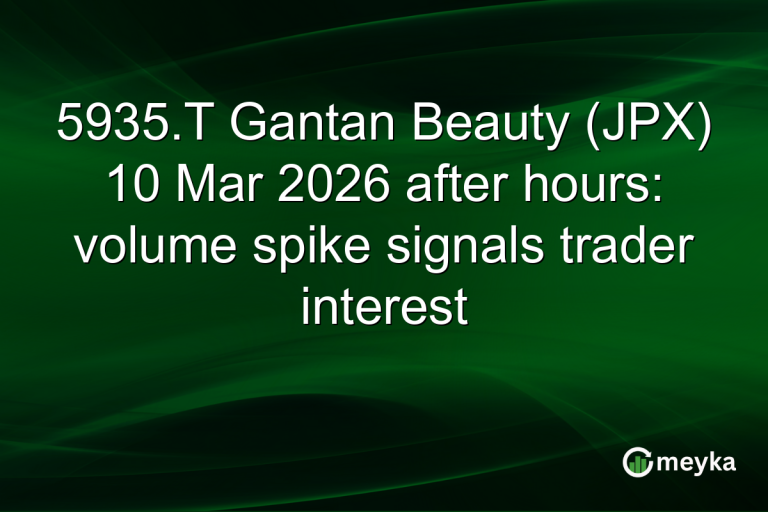 5935.T Gantan Beauty (JPX) 10 Mar 2026 after hours: volume spike signals trader interest

meyka